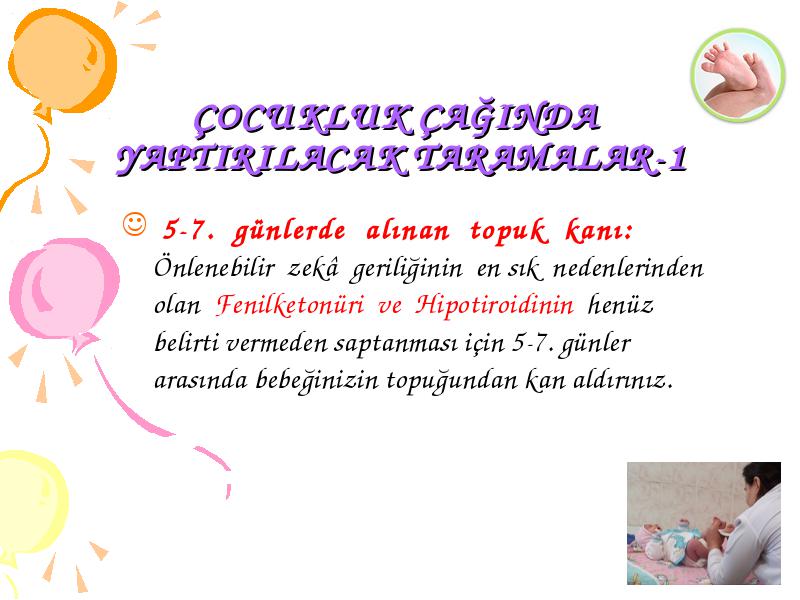 ÇOCUKLUK ÇAĞINDA YAPTIRILACAK TARAMALAR-1

☺ 5-7. günlerde alınan topuk kanı: Önlenebilir zekâ geriliğinin en sık nedenlerinden olan Fenilketonüri ve Hipotiroidinin henüz belirti vermeden saptanması için 5-7. günler arasında bebeğinizin topuğundan kan aldırınız.